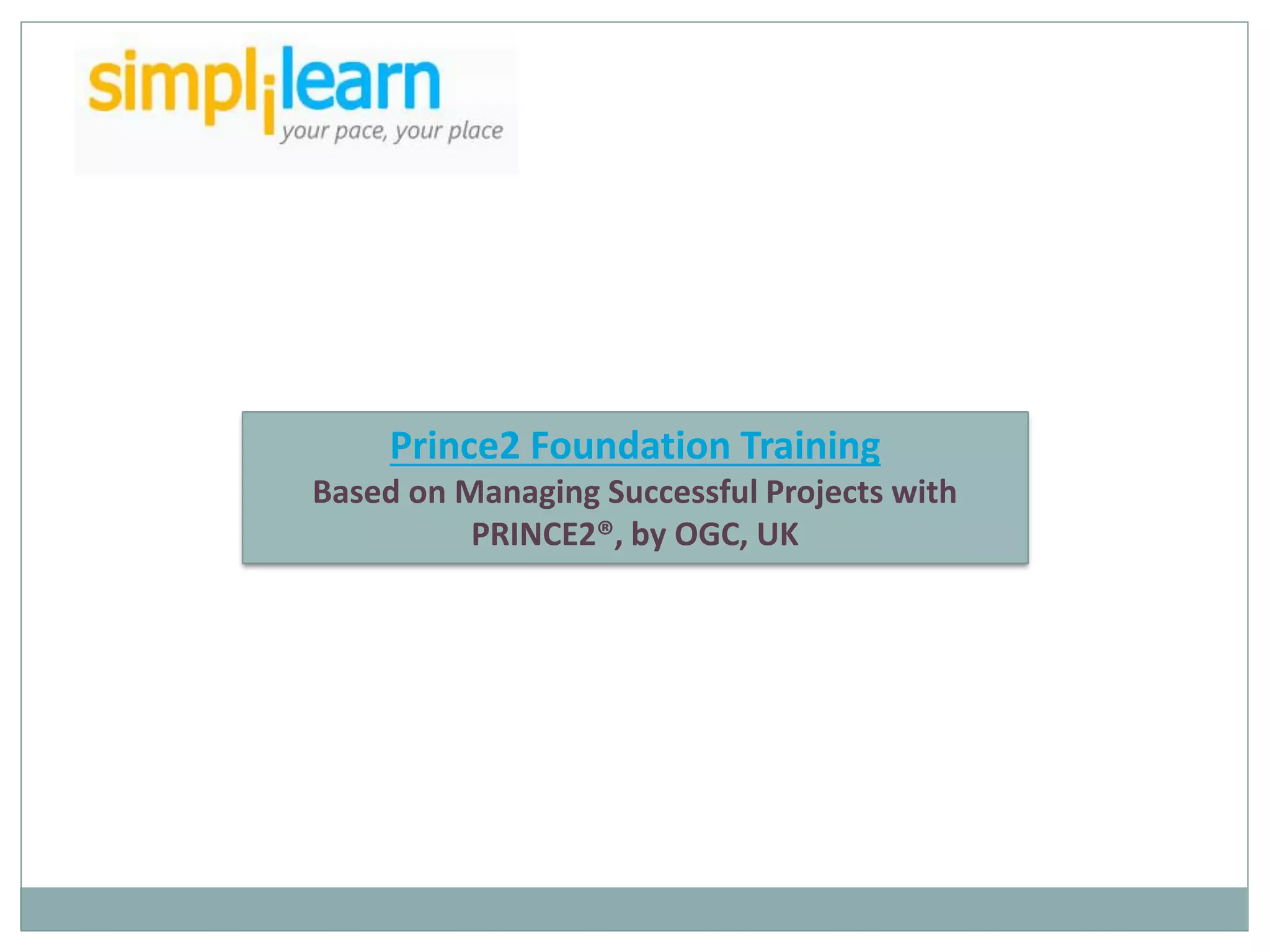 simplilearn
your pace, your place

Prince2 Foundation Training
Based on Managing Successful Projects with PRINCE2®, by OGC, UK